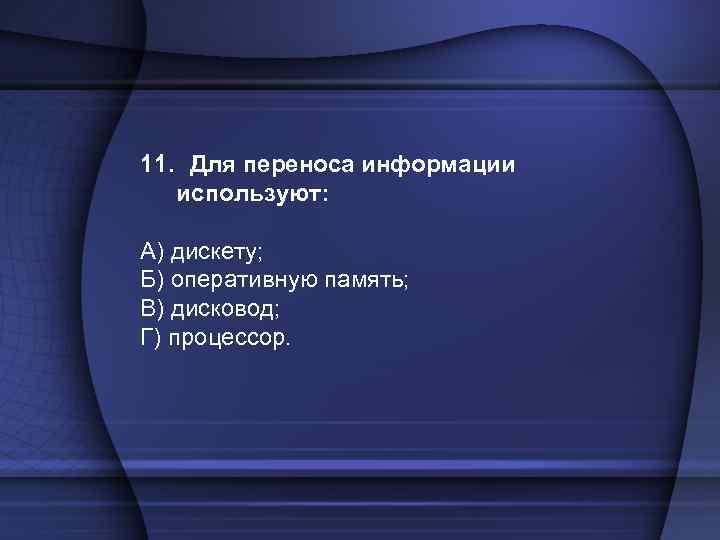 11. Для переноса информации используют:

А) дискету;
Б) оперативную память;
В) дисковод;
Г) процессор.